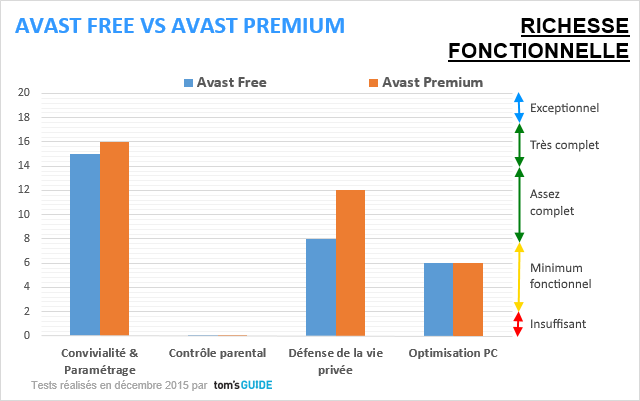 AVAST FREE VS AVAST PREMIUM

RICHESSE FONCTIONNELLE

Avast Free
Avast Premium

20
18
16
14
12
10
8
6
4
2
0

Exceptionnel
Très complet
Assez complet
Minimum fonctionnel
Insuffisant

Convivialité & Paramétrage
Contrôle parental
Défense de la vie privée
Optimisation PC

Tests réalisés en décembre 2015 par tom's GUIDE